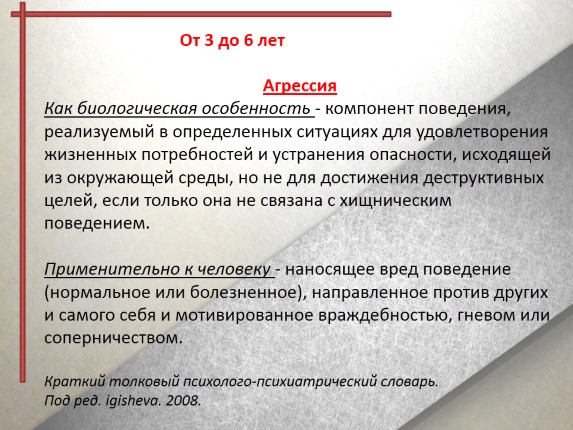 От 3 до 6 лет

Агрессия

Как биологическая особенность - компонент поведения, реализуемый в определенных ситуациях для удовлетворения жизненных потребностей и устранения опасности, исходящей из окружающей среды, но не для достижения деструктивных целей, если только она не связана с хищническим поведением.

Применительно к человеку - наносящее вред поведение (нормальное или болезненное), направленное против других и самого себя и мотивированное враждебностью, гневом или соперничеством.

Краткий толковый психолого-психиатрический словарь.
Под ред. igisheva. 2008.